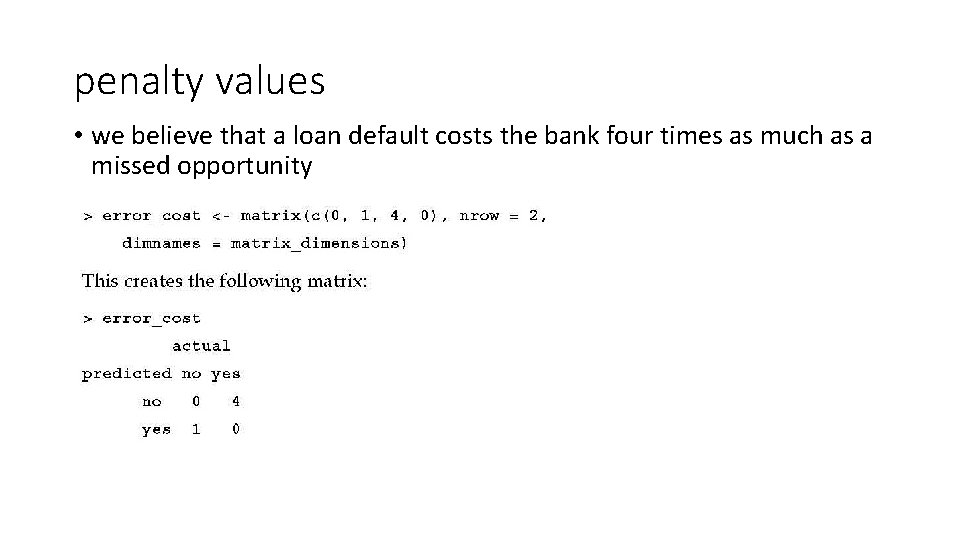 penalty values

• we believe that a loan default costs the bank four times as much as a missed opportunity

> error cost <- matrix(c(0, 1, 4, 0), nrow = 2,
    dimnames = matrix_dimensions)

This creates the following matrix:

> error_cost
          actual
predicted no yes
      no   0   4
      yes  1   0